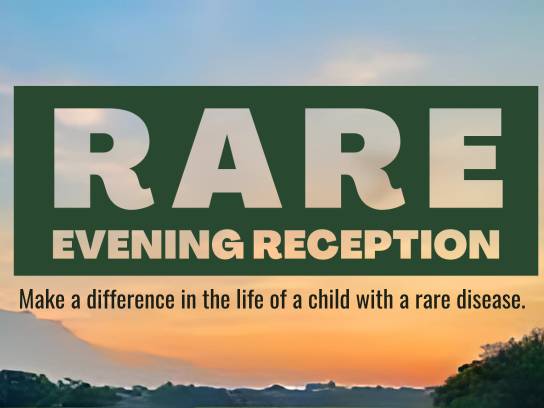 RARE
EVENING RECEPTION

Make a difference in the life of a child with a rare disease.